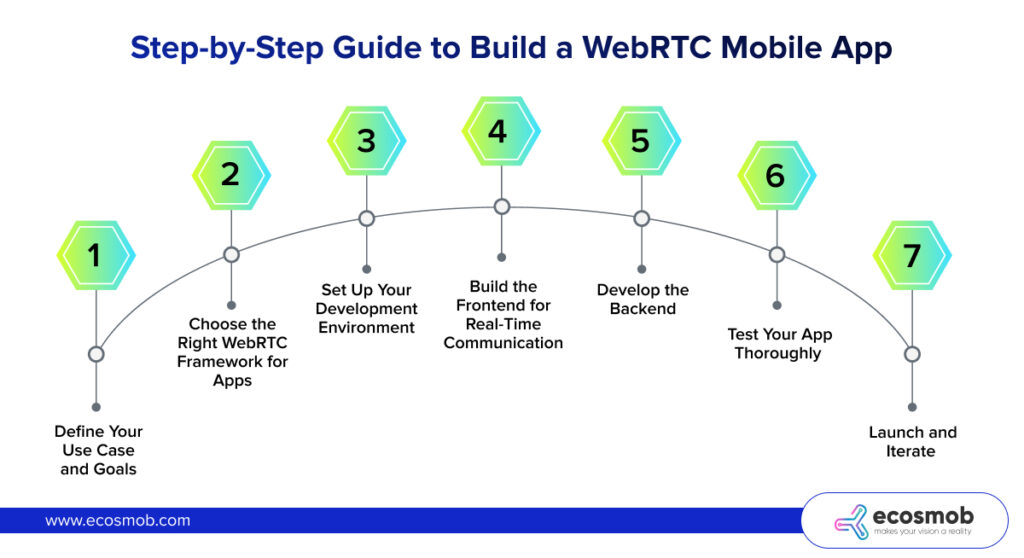 Step-by-Step Guide to Build a WebRTC Mobile App

1

Define Your Use Case and Goals

2

Choose the Right WebRTC Framework for Apps

3

Set Up Your Development Environment

4

Build the Frontend for Real-Time Communication

5

Develop the Backend

6

Test Your App Thoroughly

7

Launch and Iterate

www.ecosmob.com

ecosmob
makes your vision a reality